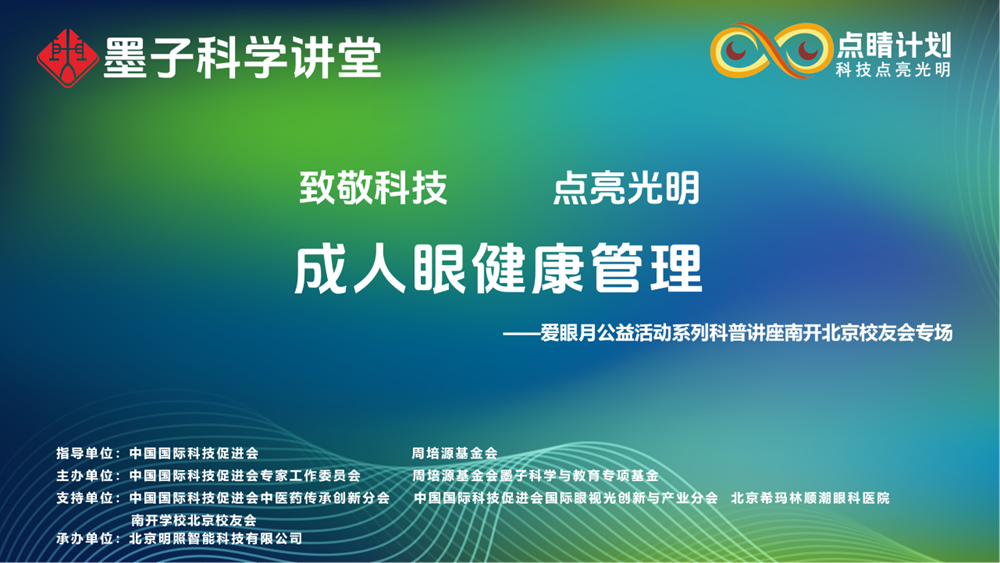 墨子科学讲堂

点睛计划
科技点亮光明

致敬科技　　点亮光明

成人眼健康管理

——爱眼月公益活动系列科普讲座南开北京校友会专场

指导单位：中国国际科技促进会　　周培源基金会
主办单位：中国国际科技促进会专家工作委员会　　周培源基金会墨子科学与教育专项基金
支持单位：中国国际科技促进会中医药传承创新分会　　中国国际科技促进会国际眼视光创新与产业分会　北京希玛林顺潮眼科医院
南开学校北京校友会
承办单位：北京明照智能科技有限公司